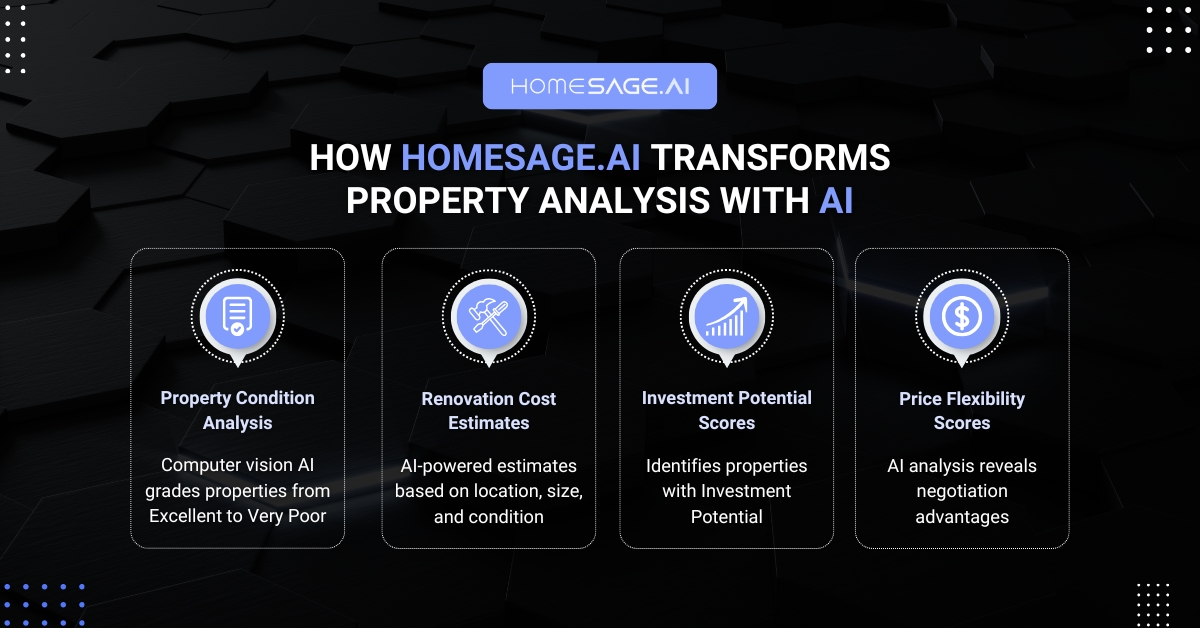 HOMESAGE.AI

HOW HOMESAGE.AI TRANSFORMS PROPERTY ANALYSIS WITH AI

Property Condition Analysis

Computer vision AI grades properties from Excellent to Very Poor

Renovation Cost Estimates

AI-powered estimates based on location, size, and condition

Investment Potential Scores

Identifies properties with Investment Potential

Price Flexibility Scores

AI analysis reveals negotiation advantages